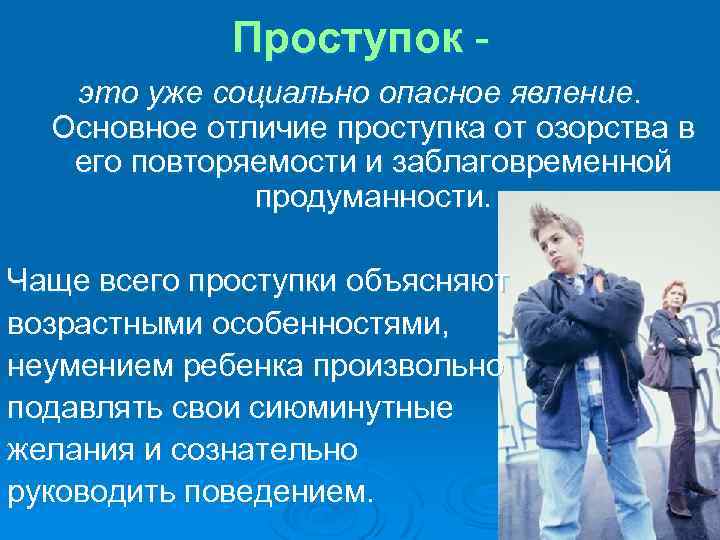 Проступок -

это уже социально опасное явление. Основное отличие проступка от озорства в его повторяемости и заблаговременной продуманности.

Чаще всего проступки объясняют возрастными особенностями, неумением ребенка произвольно подавлять свои сиюминутные желания и сознательно руководить поведением.